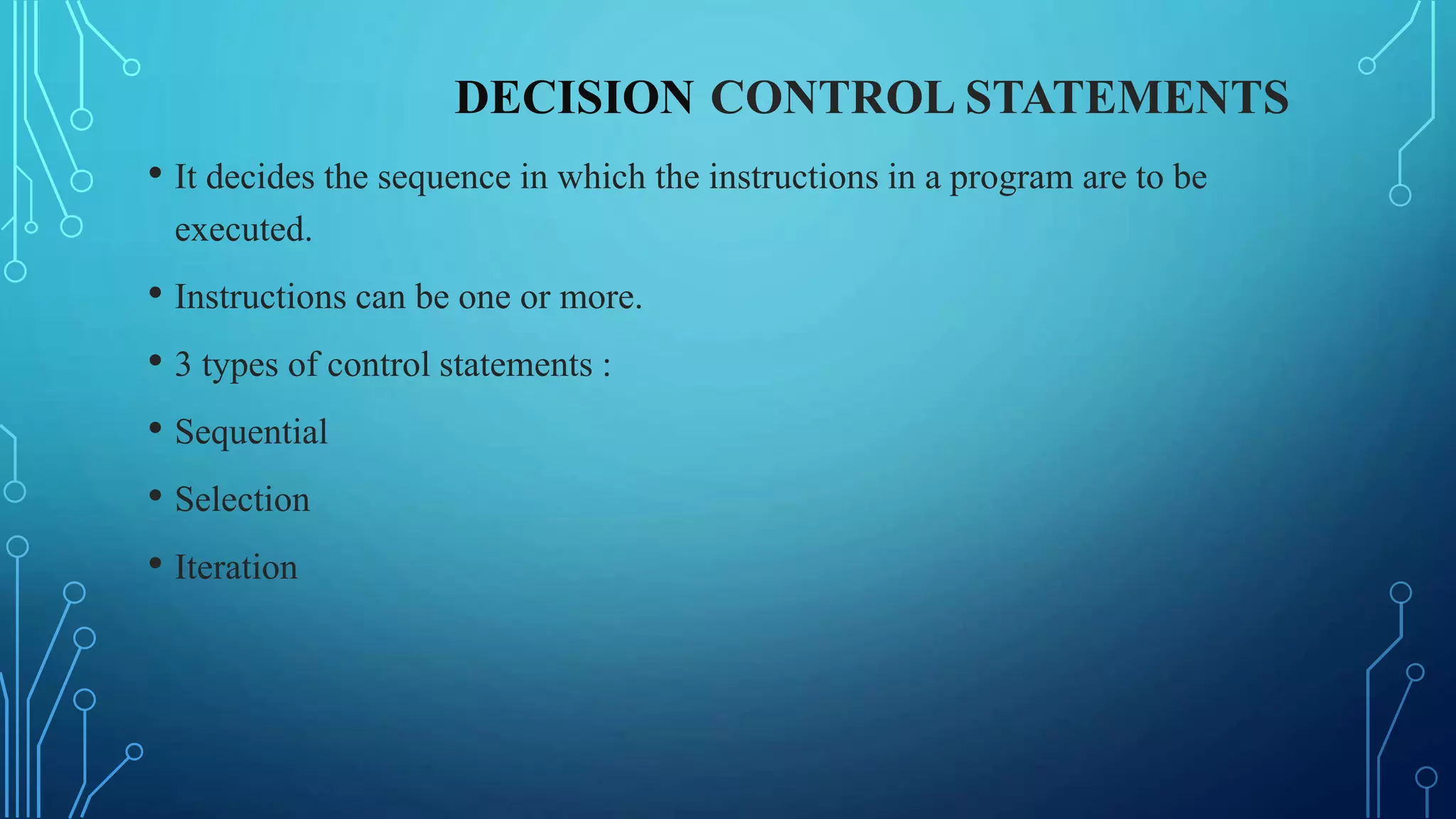 DECISION CONTROL STATEMENTS

• It decides the sequence in which the instructions in a program are to be executed.

• Instructions can be one or more.

• 3 types of control statements :

• Sequential

• Selection

• Iteration